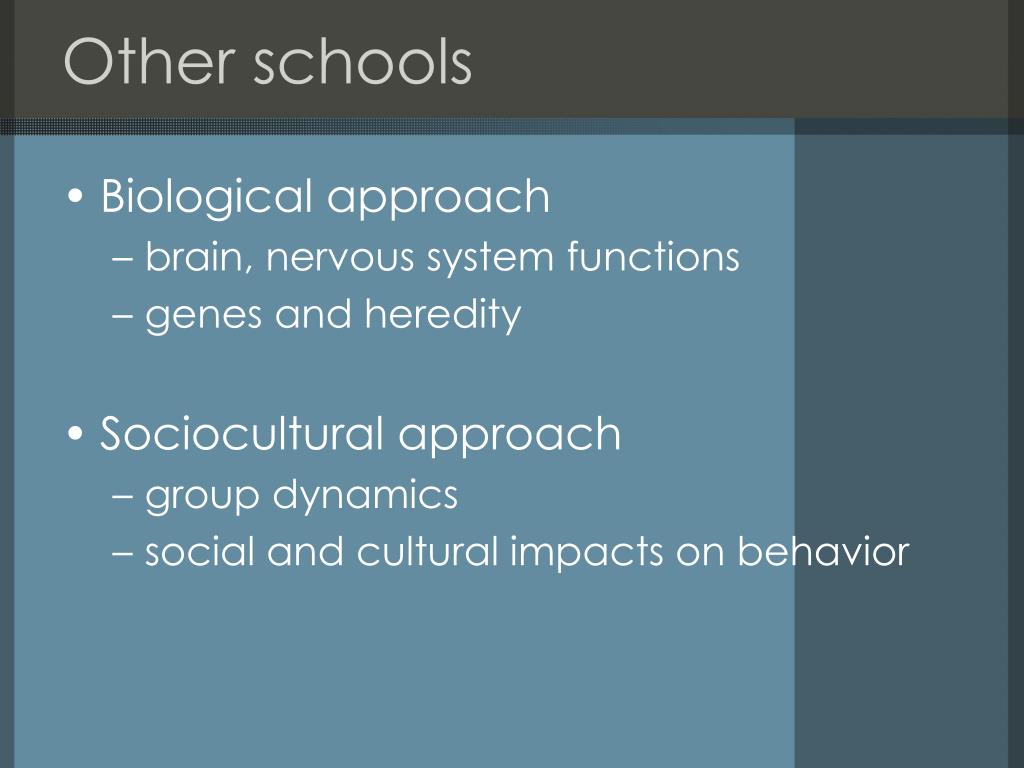 Other schools

• Biological approach
– brain, nervous system functions
– genes and heredity

• Sociocultural approach
– group dynamics
– social and cultural impacts on behavior